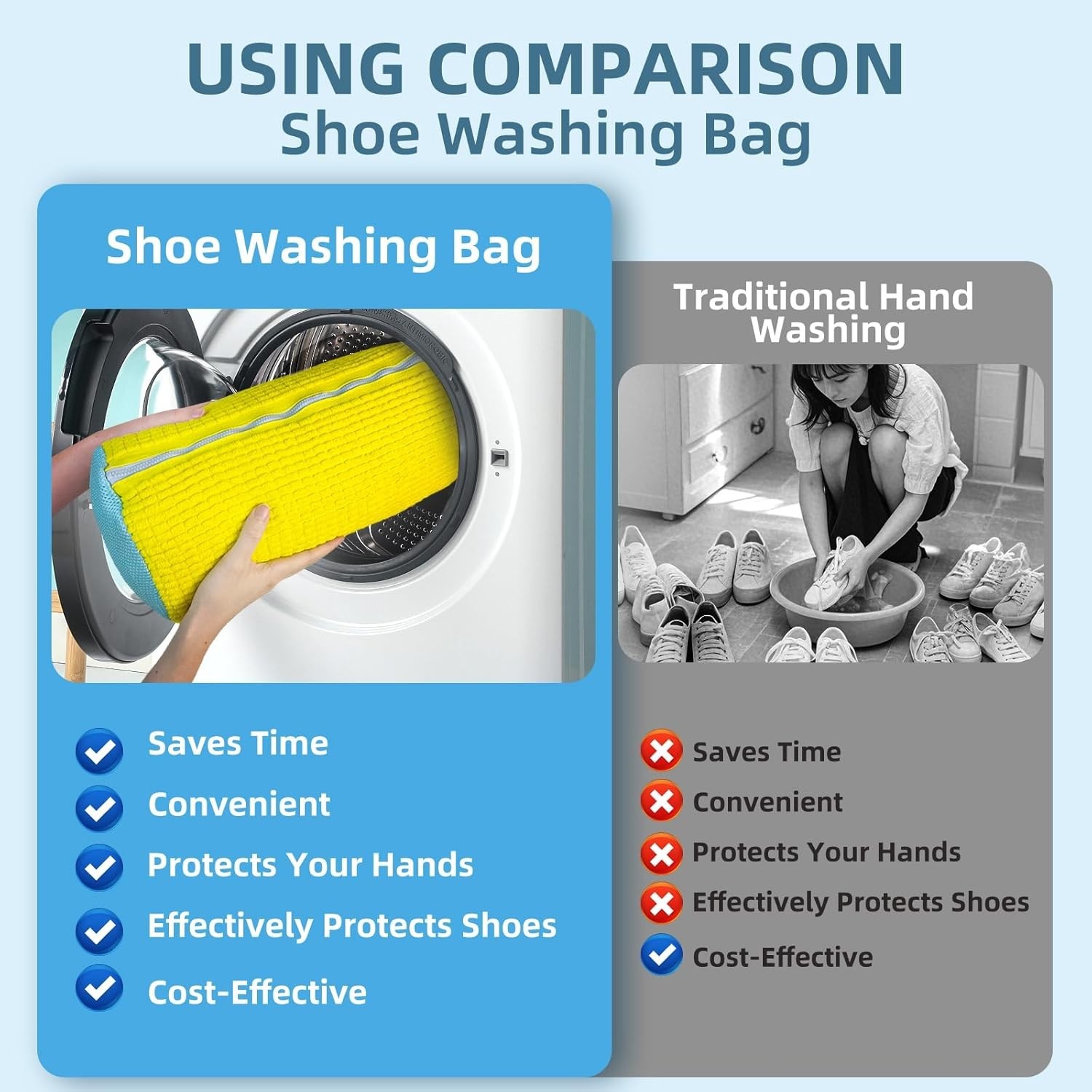 USING COMPARISON
Shoe Washing Bag

Shoe Washing Bag

Saves Time
Convenient
Protects Your Hands
Effectively Protects Shoes
Cost-Effective

Traditional Hand Washing

Saves Time
Convenient
Protects Your Hands
Effectively Protects Shoes
Cost-Effective